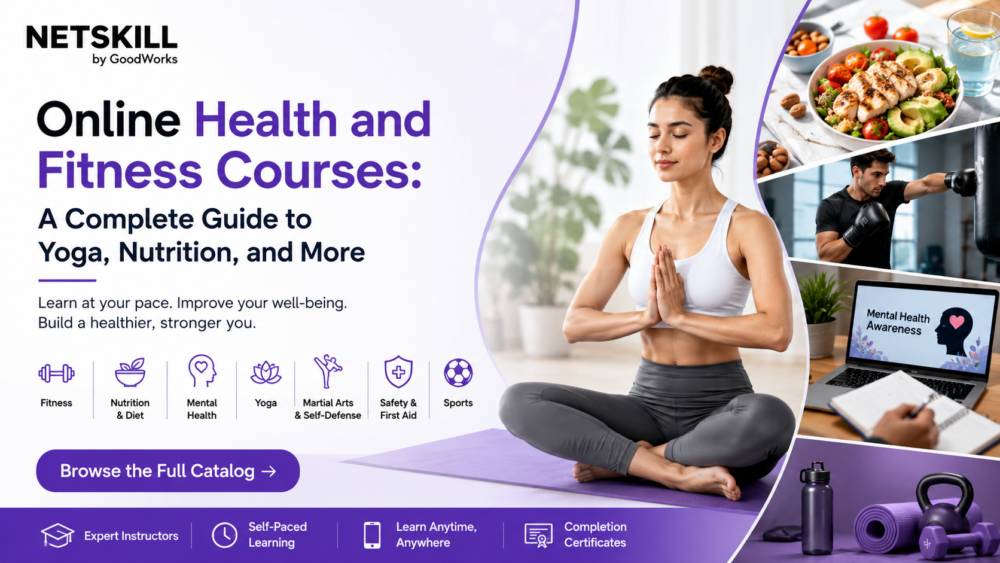 NETSKILL
by GoodWorks

Online Health and Fitness Courses:
A Complete Guide to Yoga, Nutrition, and More

Learn at your pace. Improve your well-being. Build a healthier, stronger you.

Fitness
Nutrition & Diet
Mental Health
Yoga
Martial Arts & Self-Defense
Safety & First Aid
Sports

Browse the Full Catalog →

Mental Health Awareness

Expert Instructors
Self-Paced Learning
Learn Anytime, Anywhere
Completion Certificates